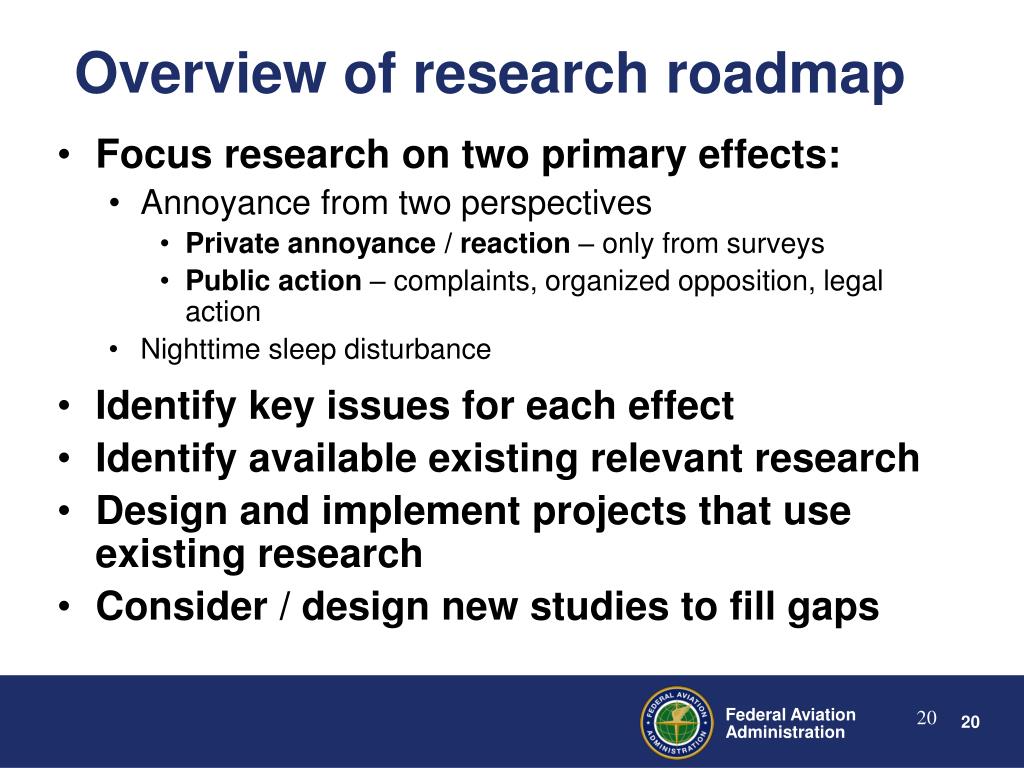 Overview of research roadmap

• Focus research on two primary effects:
  • Annoyance from two perspectives
    • Private annoyance / reaction – only from surveys
    • Public action – complaints, organized opposition, legal action
  • Nighttime sleep disturbance
• Identify key issues for each effect
• Identify available existing relevant research
• Design and implement projects that use existing research
• Consider / design new studies to fill gaps

FEDERAL AVIATION ADMINISTRATION

Federal Aviation Administration

20

20